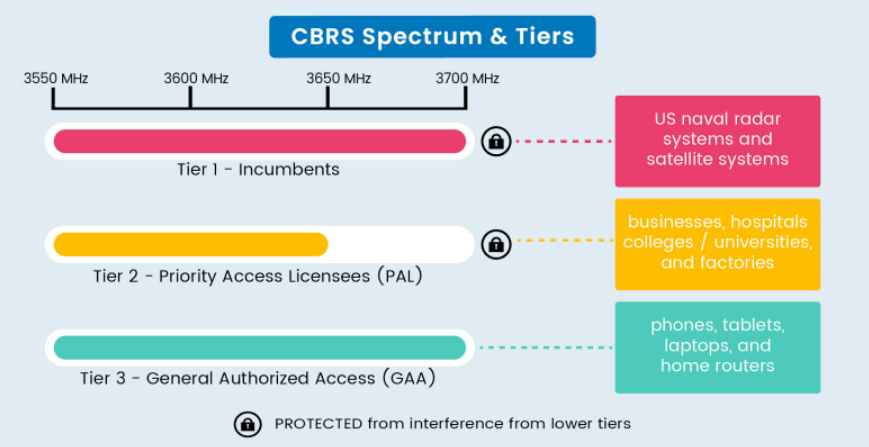 CBRS Spectrum & Tiers

3550 MHz
3600 MHz
3650 MHz
3700 MHz

Tier 1 - Incumbents

US naval radar systems and satellite systems

Tier 2 - Priority Access Licensees (PAL)

businesses, hospitals colleges / universities, and factories

Tier 3 - General Authorized Access (GAA)

phones, tablets, laptops, and home routers

PROTECTED from interference from lower tiers